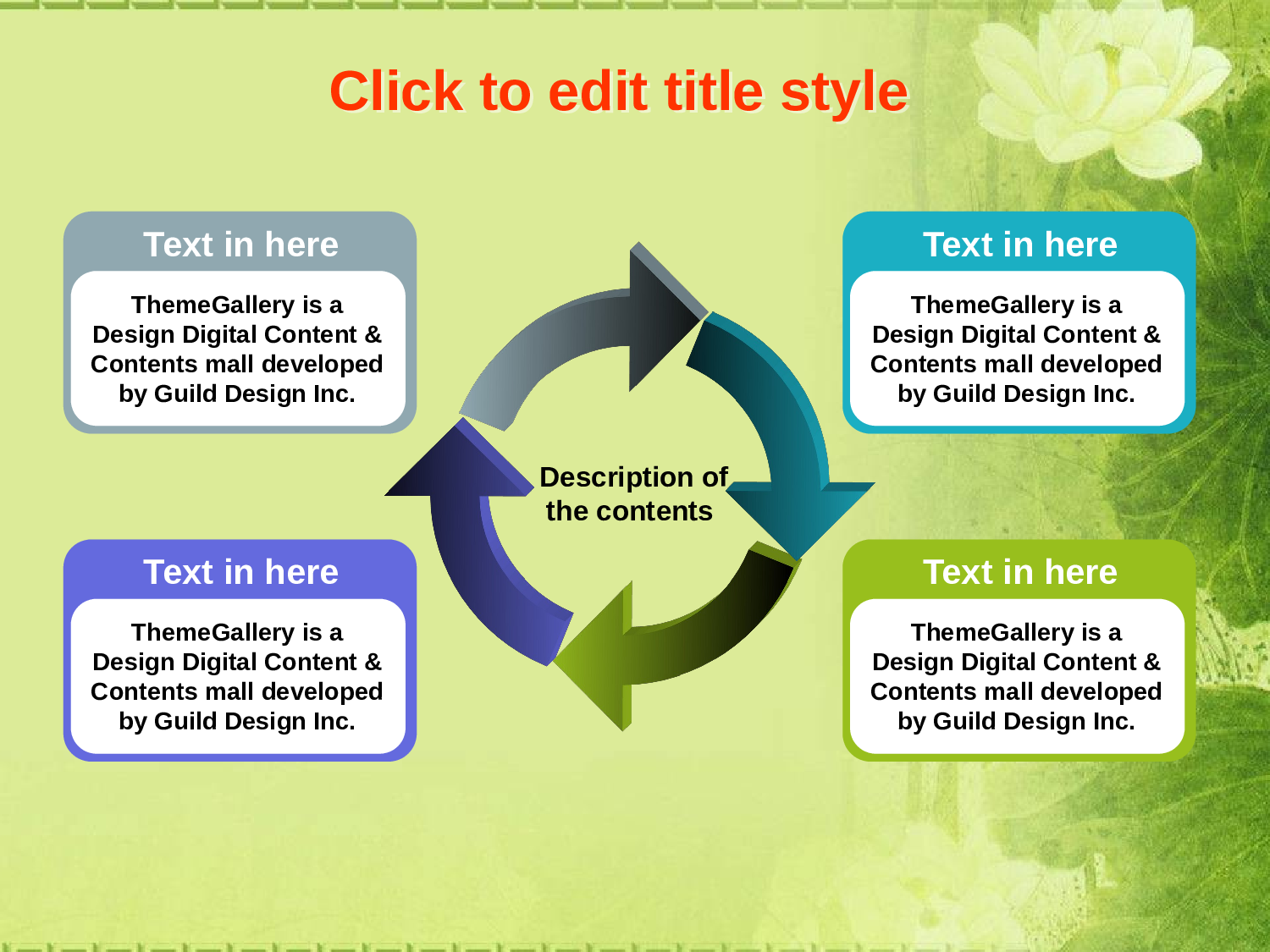 Click to edit title style

Text in here

ThemeGallery is a Design Digital Content & Contents mall developed by Guild Design Inc.

Text in here

ThemeGallery is a Design Digital Content & Contents mall developed by Guild Design Inc.

Description of the contents

Text in here

ThemeGallery is a Design Digital Content & Contents mall developed by Guild Design Inc.

Text in here

ThemeGallery is a Design Digital Content & Contents mall developed by Guild Design Inc.